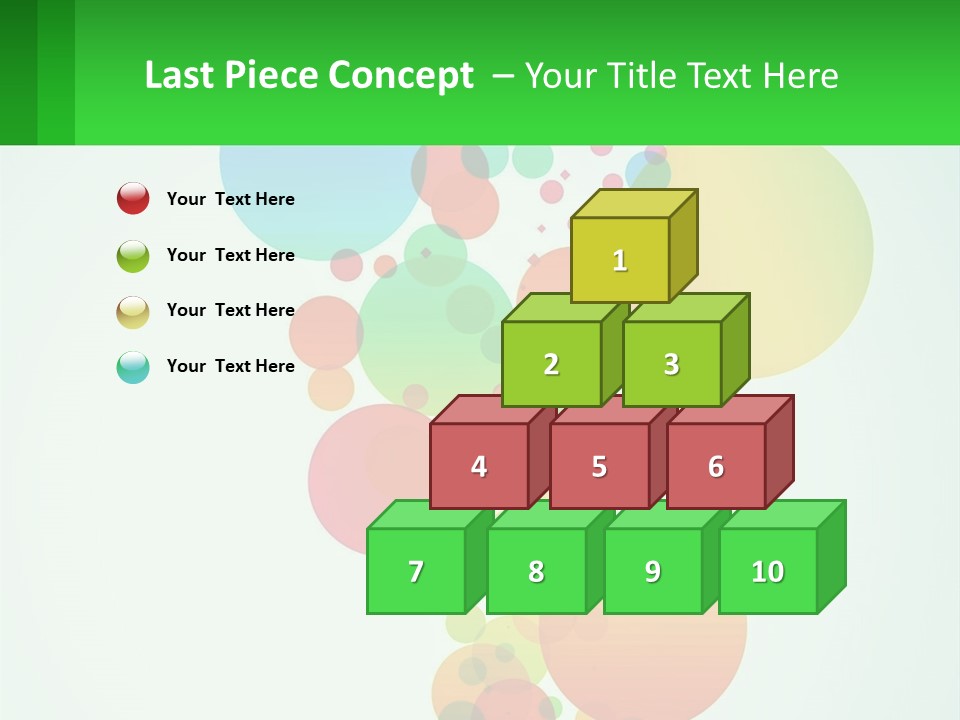 Last Piece Concept – Your Title Text Here

Your Text Here

Your Text Here

Your Text Here

Your Text Here

1

2

3

4

5

6

7

8

9

10